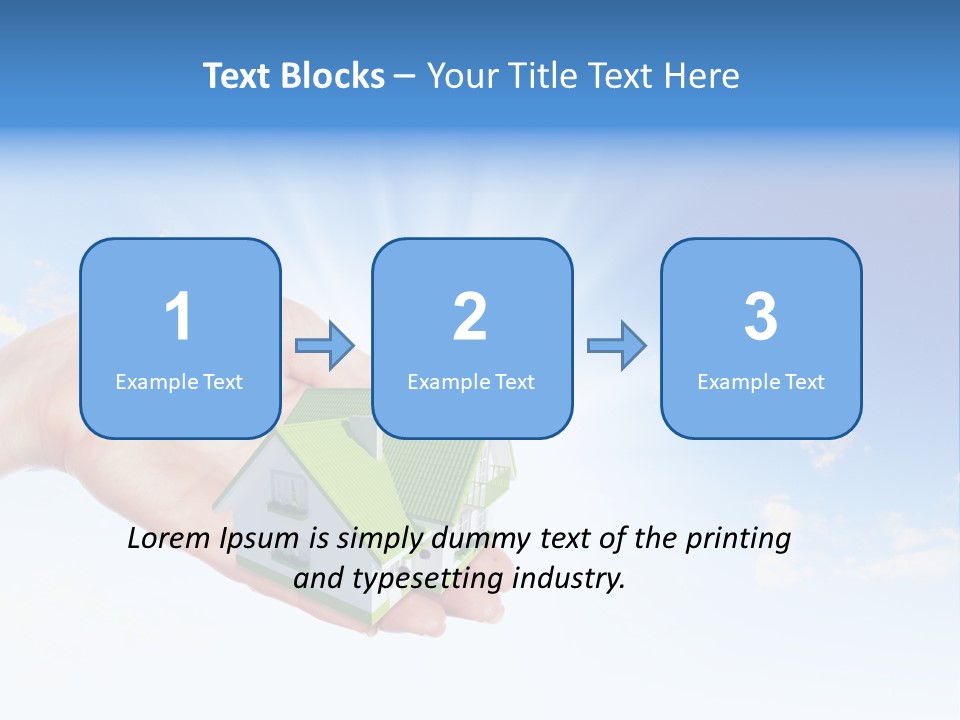 Text Blocks – Your Title Text Here

1
Example Text

2
Example Text

3
Example Text

Lorem Ipsum is simply dummy text of the printing and typesetting industry.